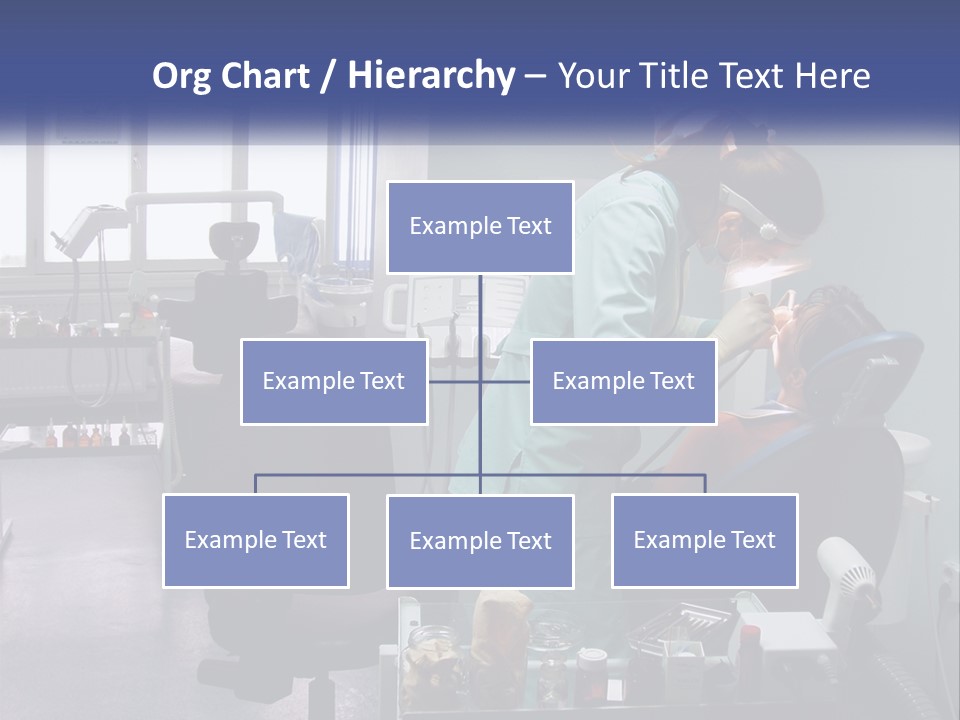 Org Chart / Hierarchy – Your Title Text Here

Example Text

Example Text

Example Text

Example Text

Example Text

Example Text